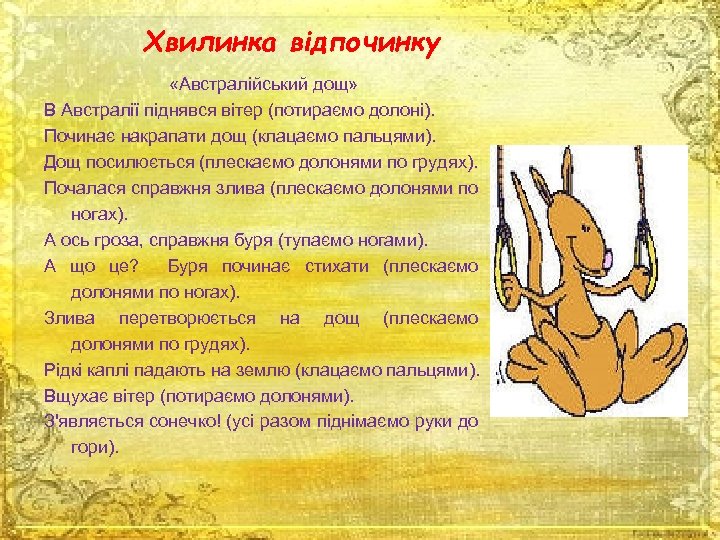 Хвилинка відпочинку

«Австралійський дощ»

В Австралії піднявся вітер (потираємо долоні).

Починає накрапати дощ (клацаємо пальцями).

Дощ посилюється (плескаємо долонями по грудях).

Почалася справжня злива (плескаємо долонями по ногах).

А ось гроза, справжня буря (тупаємо ногами).

А що це? Буря починає стихати (плескаємо долонями по ногах).

Злива перетворюється на дощ (плескаємо долонями по грудях).

Рідкі каплі падають на землю (клацаємо пальцями).

Вщухає вітер (потираємо долонями).

З'являється сонечко! (усі разом піднімаємо руки до гори).